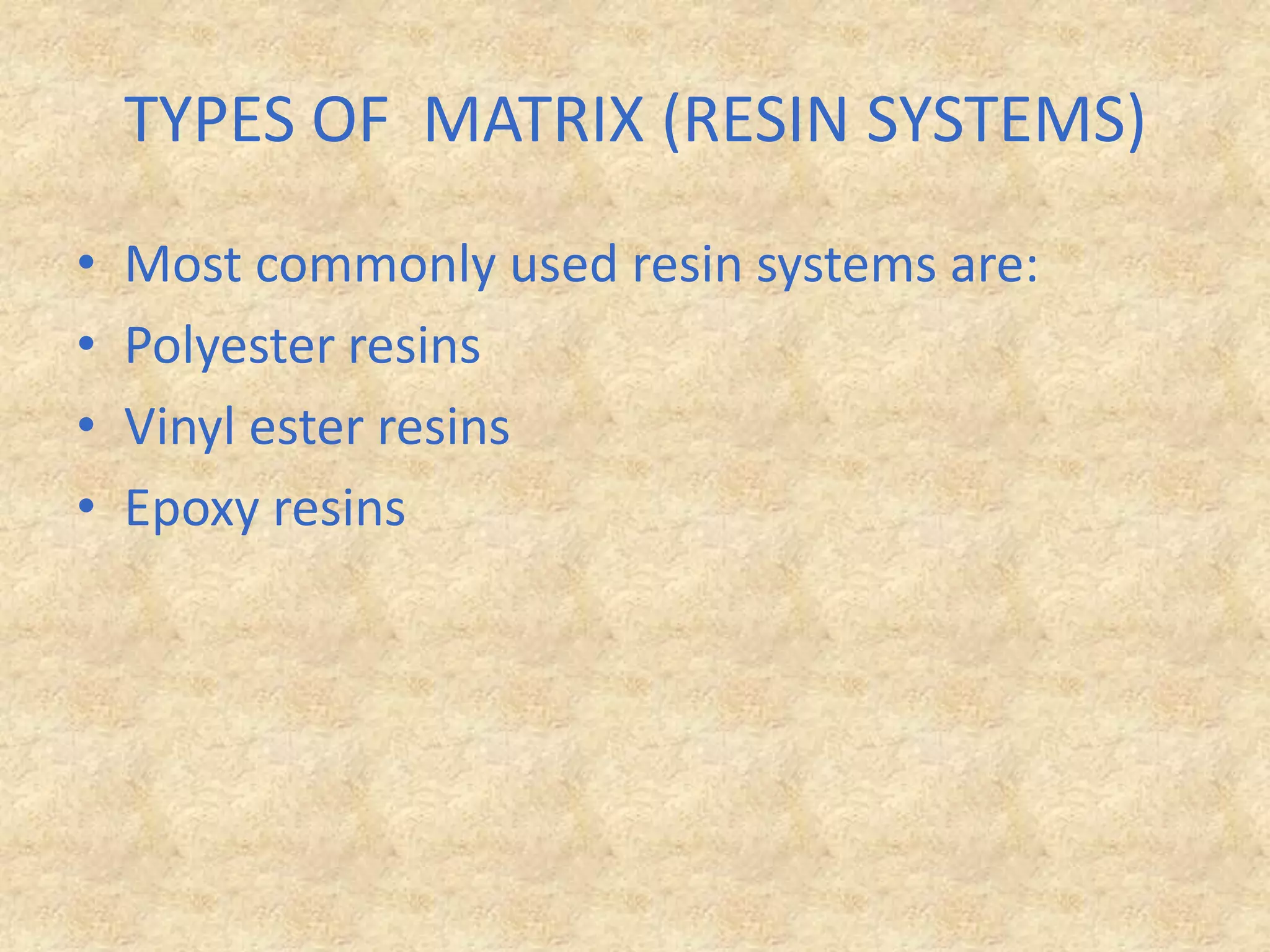 TYPES OF MATRIX (RESIN SYSTEMS)

• Most commonly used resin systems are:
• Polyester resins
• Vinyl ester resins
• Epoxy resins